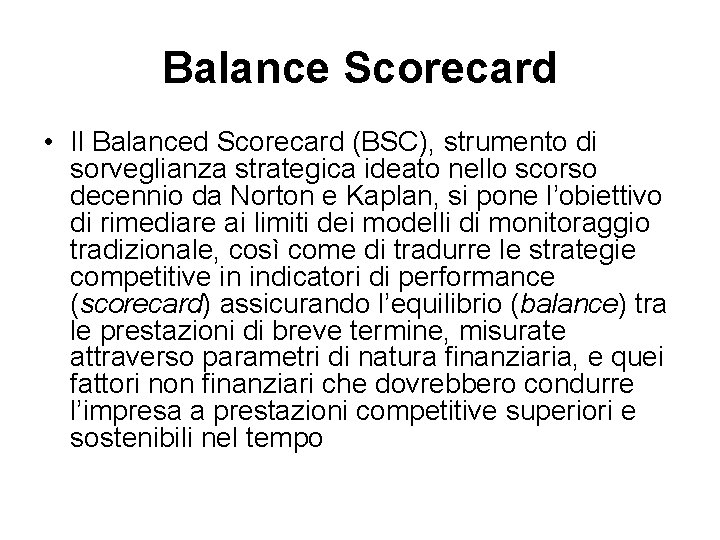 Balance Scorecard

• Il Balanced Scorecard (BSC), strumento di sorveglianza strategica ideato nello scorso decennio da Norton e Kaplan, si pone l'obiettivo di rimediare ai limiti dei modelli di monitoraggio tradizionale, così come di tradurre le strategie competitive in indicatori di performance (scorecard) assicurando l'equilibrio (balance) tra le prestazioni di breve termine, misurate attraverso parametri di natura finanziaria, e quei fattori non finanziari che dovrebbero condurre l'impresa a prestazioni competitive superiori e sostenibili nel tempo